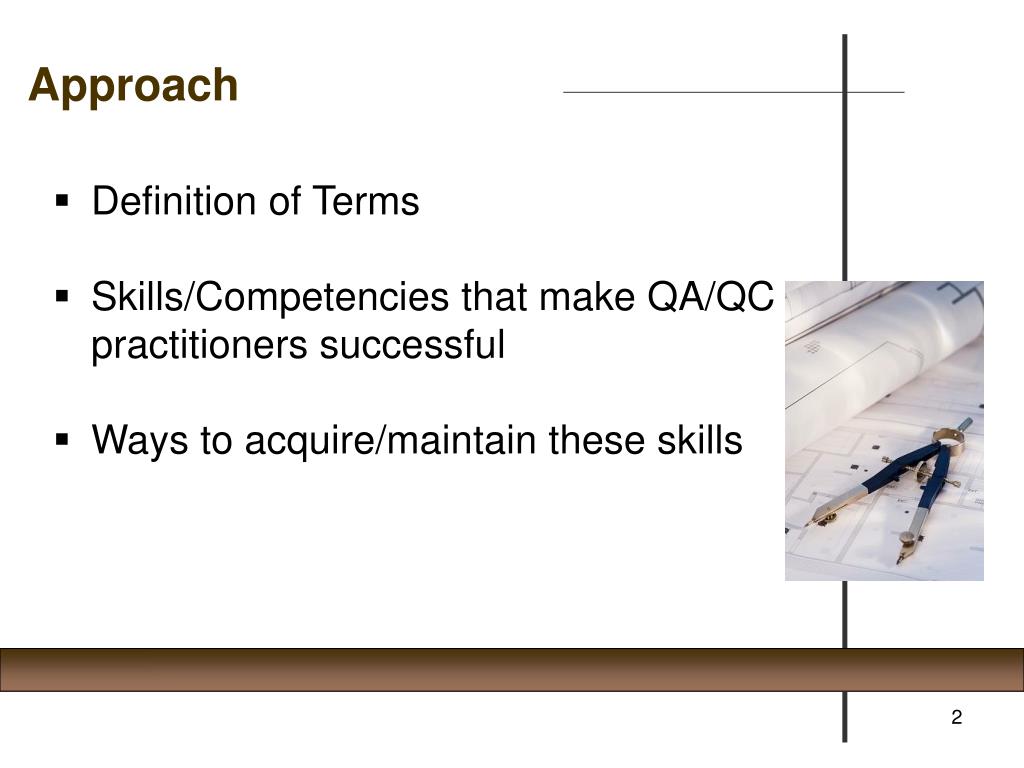 Approach

▪ Definition of Terms

▪ Skills/Competencies that make QA/QC practitioners successful

▪ Ways to acquire/maintain these skills

2